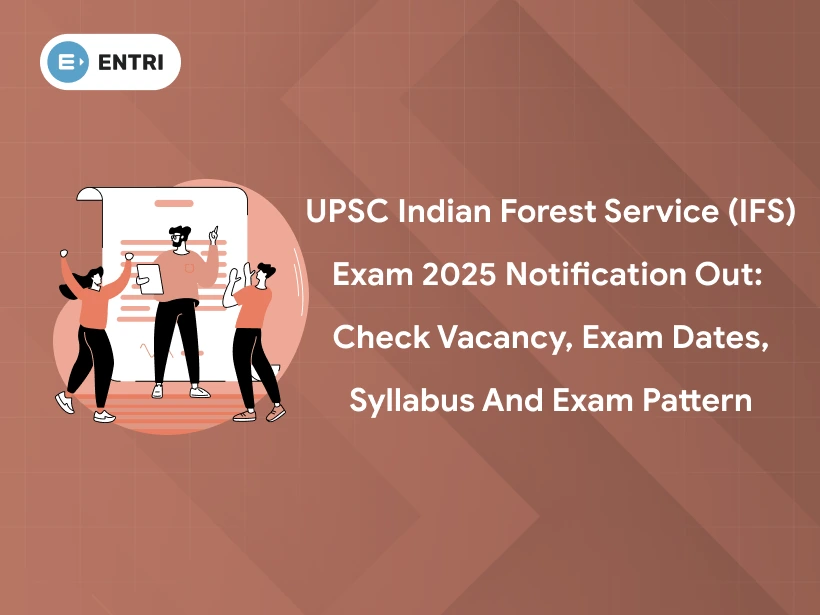 ENTRI

UPSC Indian Forest Service (IFS) Exam 2025 Notification Out: Check Vacancy, Exam Dates, Syllabus And Exam Pattern